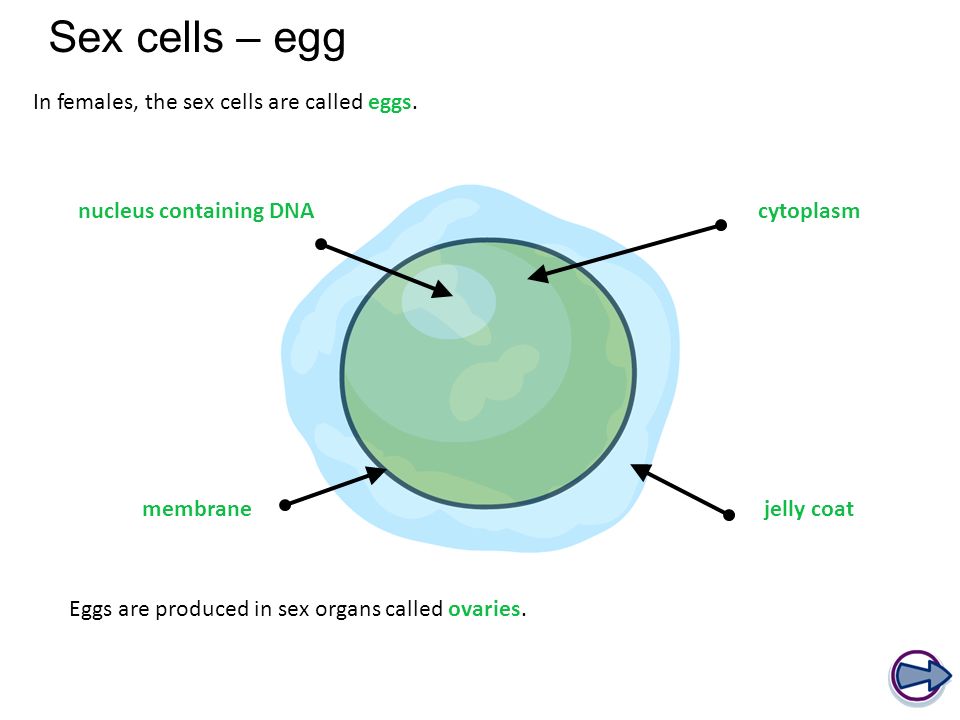 Sex cells – egg

In females, the sex cells are called eggs.

nucleus containing DNA

cytoplasm

membrane

jelly coat

Eggs are produced in sex organs called ovaries.